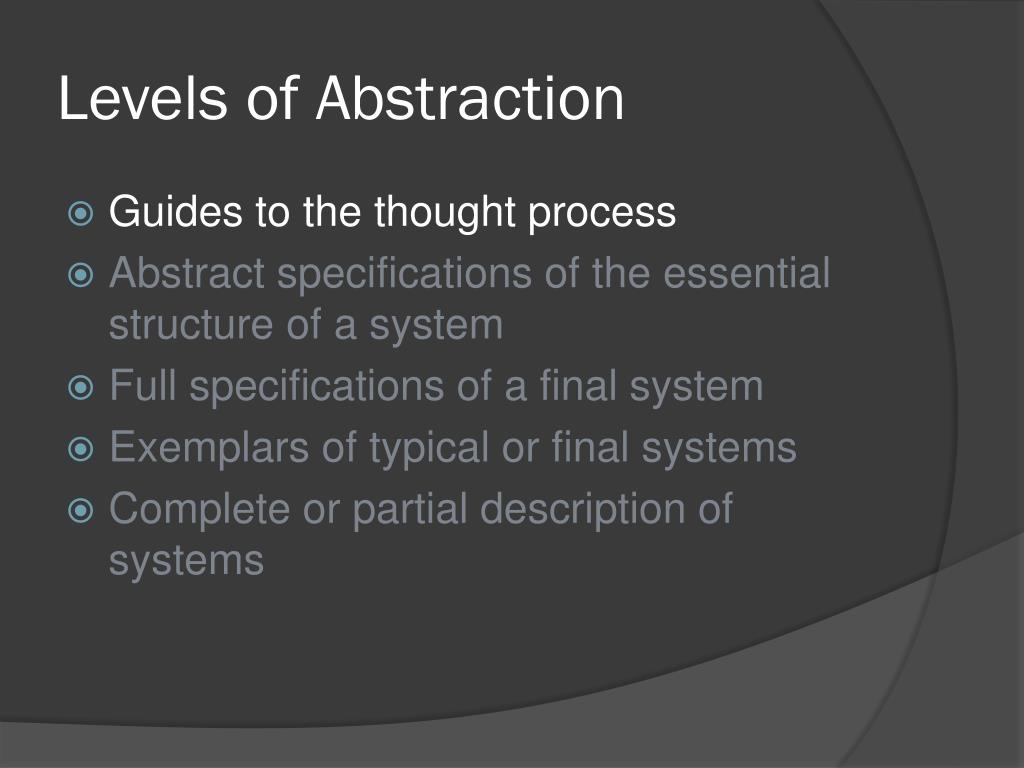 Levels of Abstraction

Guides to the thought process
Abstract specifications of the essential structure of a system
Full specifications of a final system
Exemplars of typical or final systems
Complete or partial description of systems